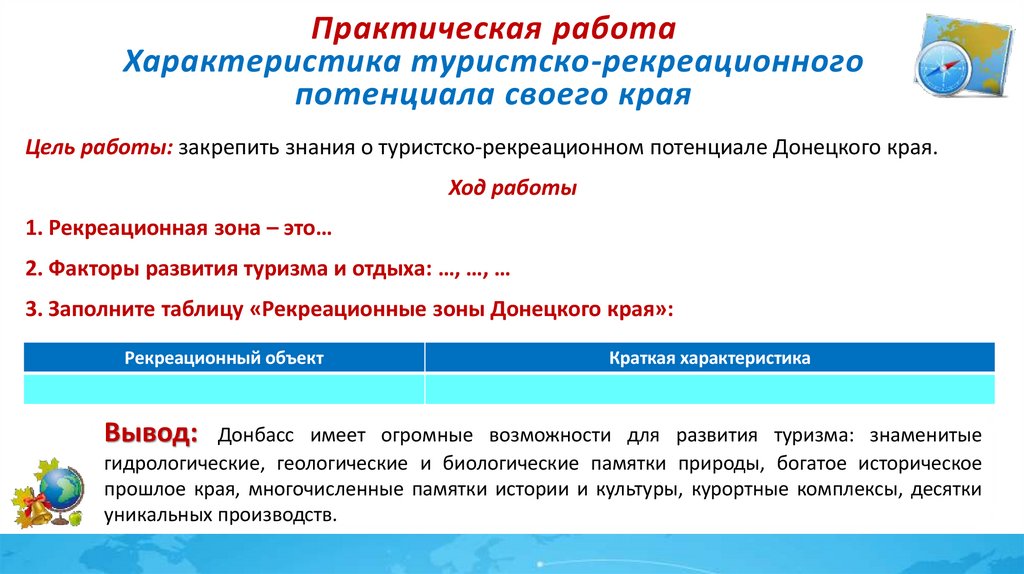 Практическая работа
Характеристика туристско-рекреационного потенциала своего края

Цель работы: закрепить знания о туристско-рекреационном потенциале Донецкого края.

Ход работы

1. Рекреационная зона – это…

2. Факторы развития туризма и отдыха: …, …, …

3. Заполните таблицу «Рекреационные зоны Донецкого края»:

| Рекреационный объект | Краткая характеристика |
|---|---|
| | |

Вывод: Донбасс имеет огромные возможности для развития туризма: знаменитые гидрологические, геологические и биологические памятки природы, богатое историческое прошлое края, многочисленные памятки истории и культуры, курортные комплексы, десятки уникальных производств.